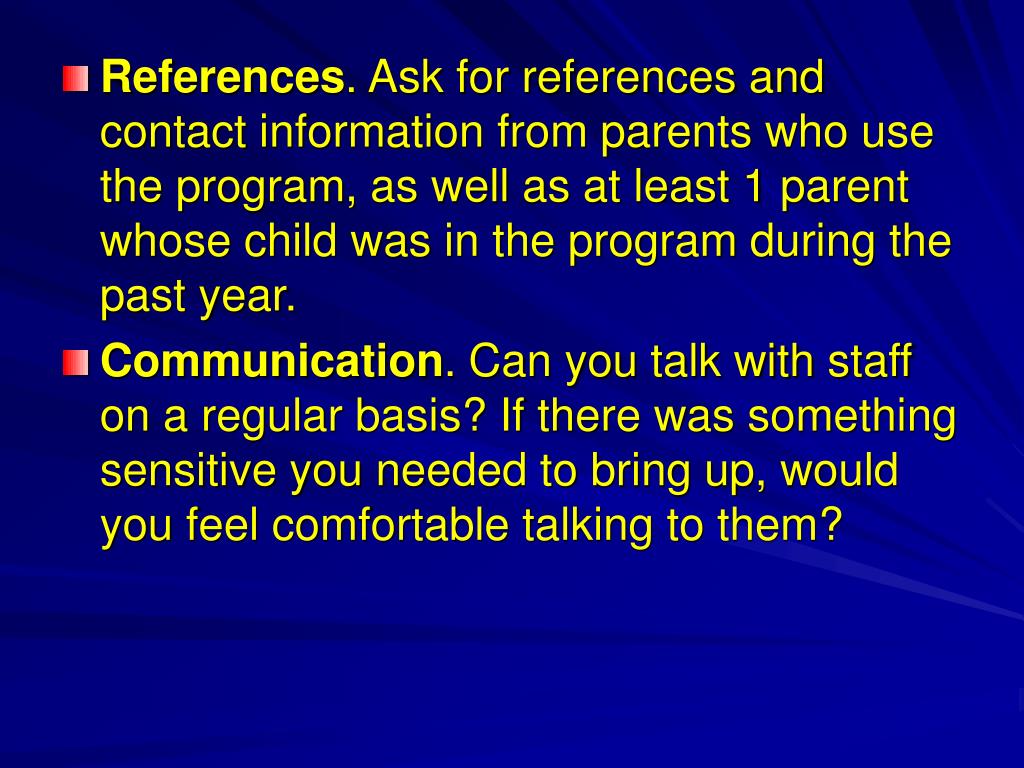 References. Ask for references and contact information from parents who use the program, as well as at least 1 parent whose child was in the program during the past year.

Communication. Can you talk with staff on a regular basis? If there was something sensitive you needed to bring up, would you feel comfortable talking to them?